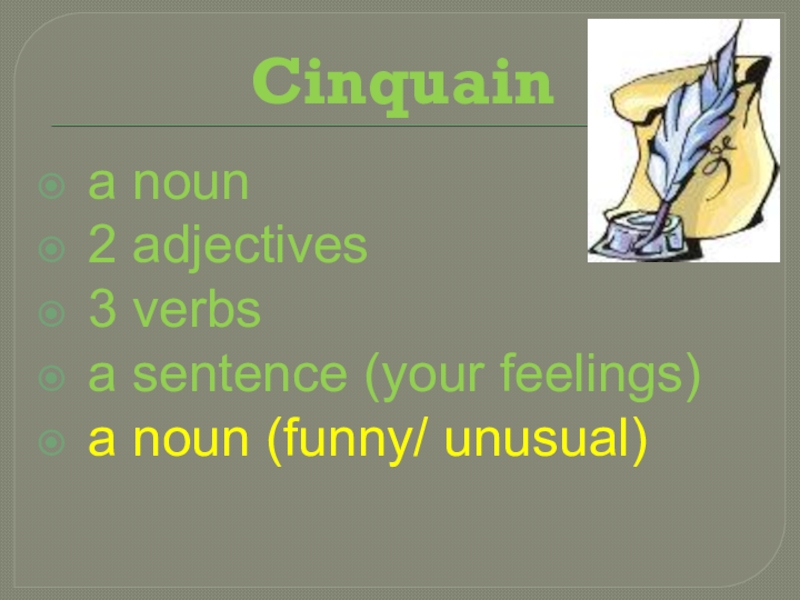 Cinquain

a noun
2 adjectives
3 verbs
a sentence (your feelings)
a noun (funny/ unusual)